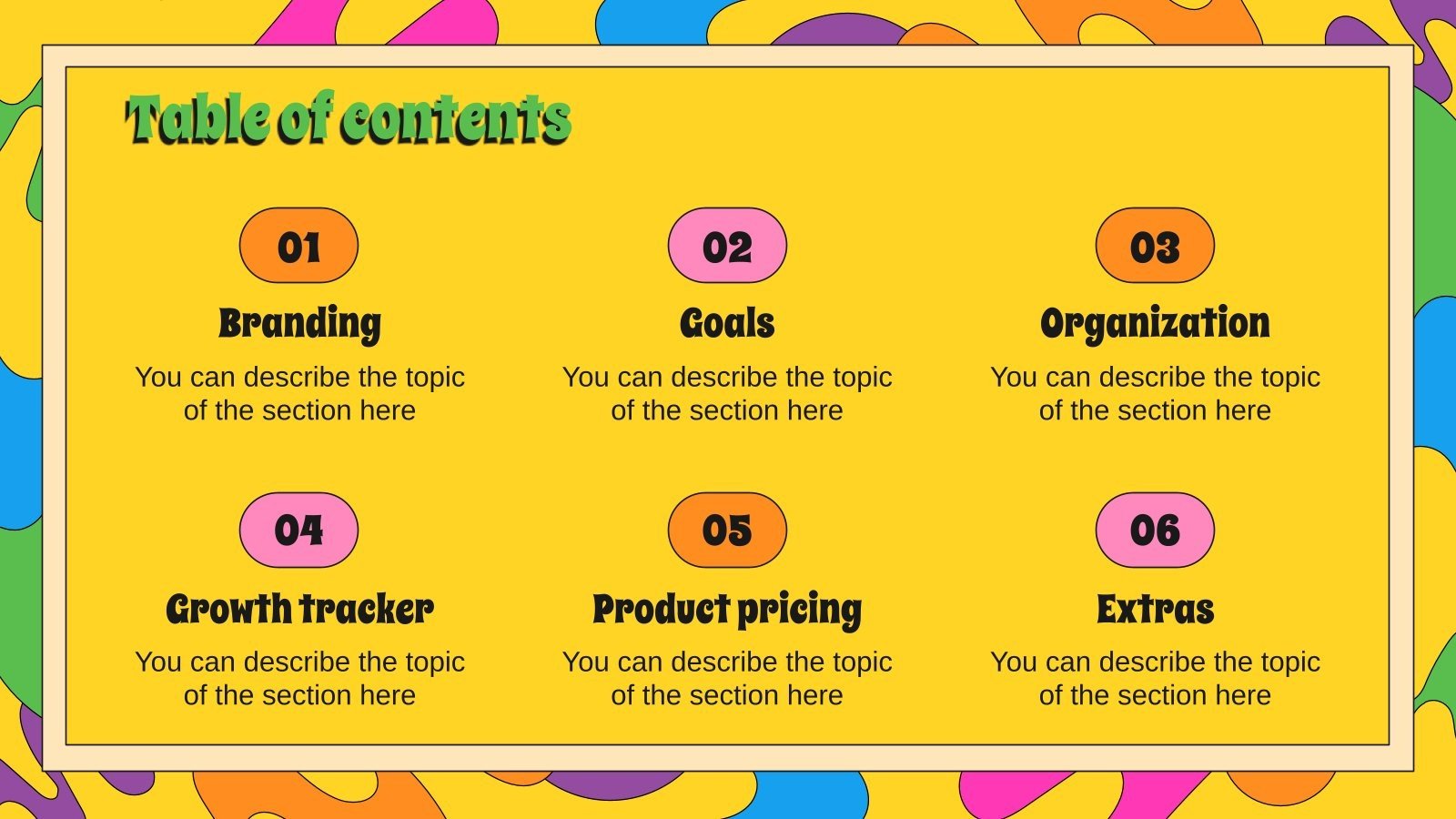 Table of contents

01

Branding

You can describe the topic of the section here

02

Goals

You can describe the topic of the section here

03

Organization

You can describe the topic of the section here

04

Growth tracker

You can describe the topic of the section here

05

Product pricing

You can describe the topic of the section here

06

Extras

You can describe the topic of the section here